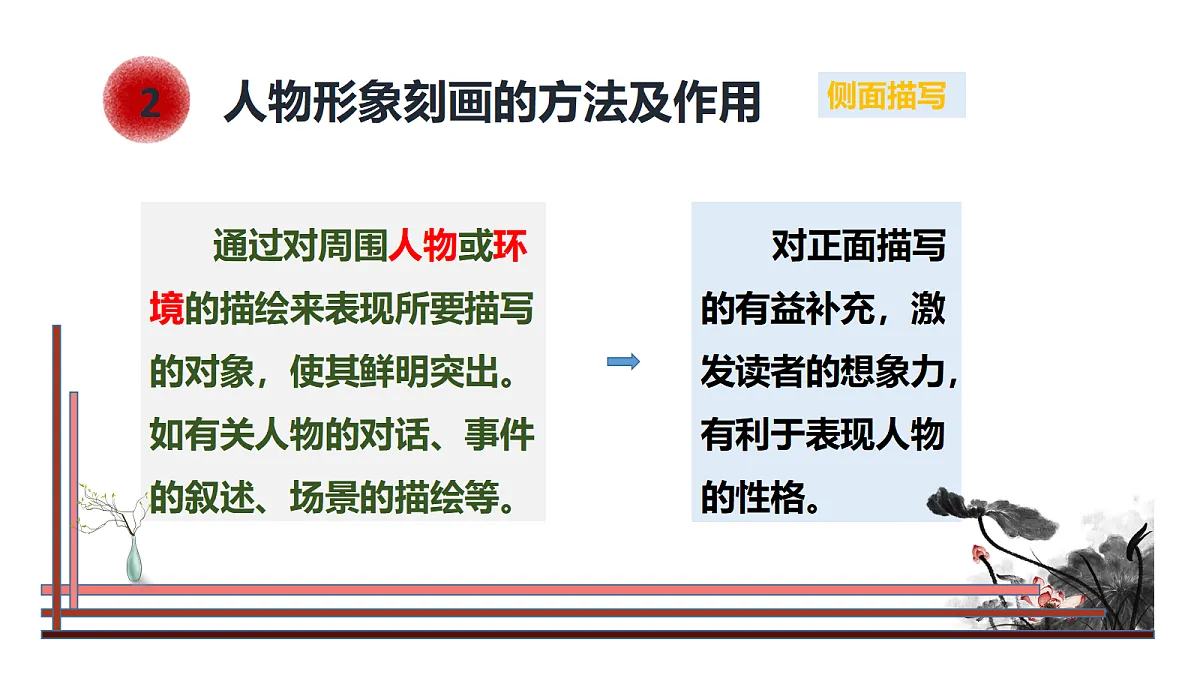 2 人物形象刻画的方法及作用

侧面描写

通过对周围人物或环境的描绘来表现所要描写的对象，使其鲜明突出。如有关人物的对话、事件的叙述、场景的描绘等。

对正面描写的有益补充，激发读者的想象力，有利于表现人物的性格。